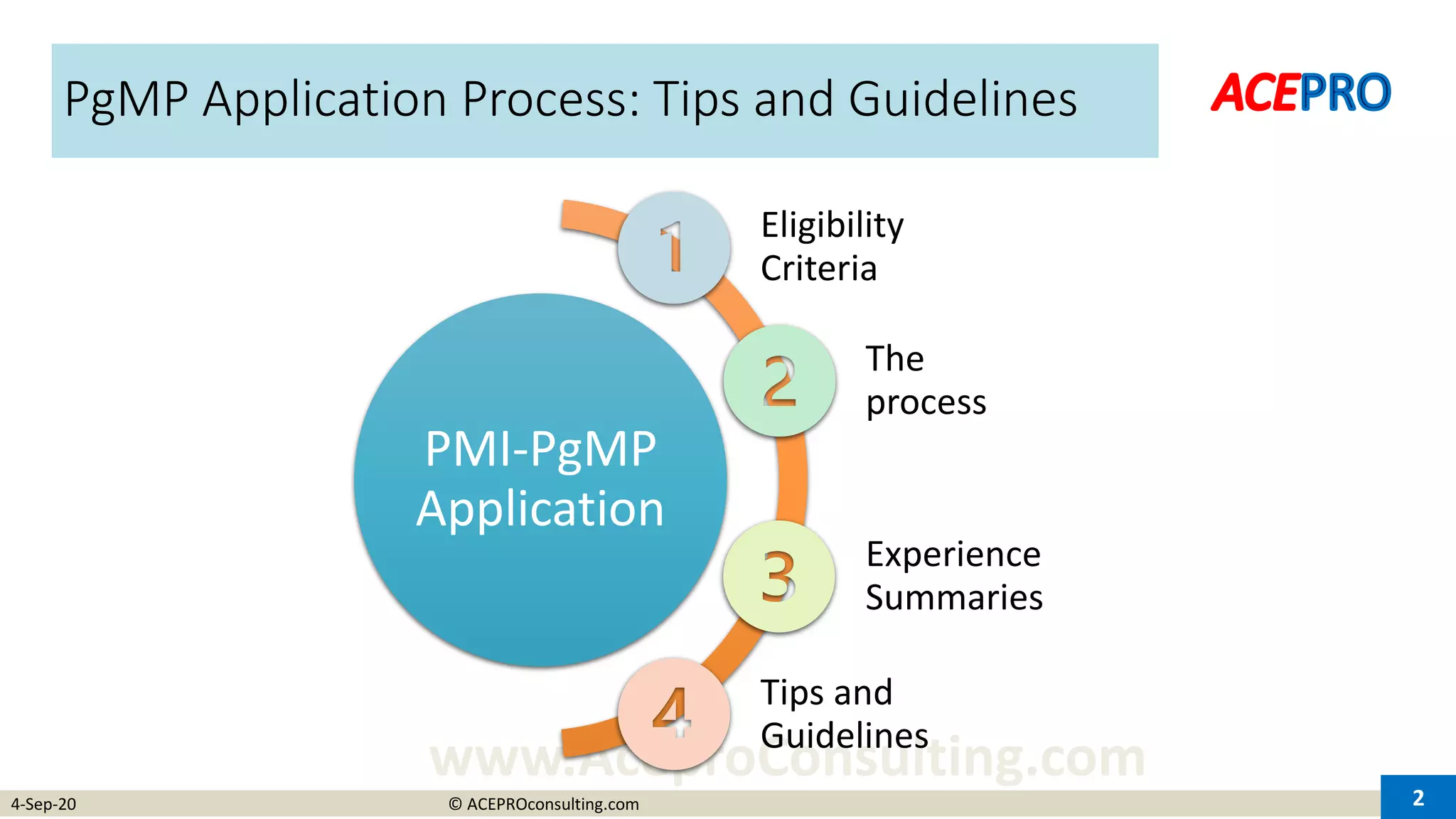 PgMP Application Process: Tips and Guidelines

ACEPRO

PMI-PgMP Application

1 Eligibility Criteria

2 The process

3 Experience Summaries

4 Tips and Guidelines

www.AceproConsulting.com

4-Sep-20

© ACEPROconsulting.com

2